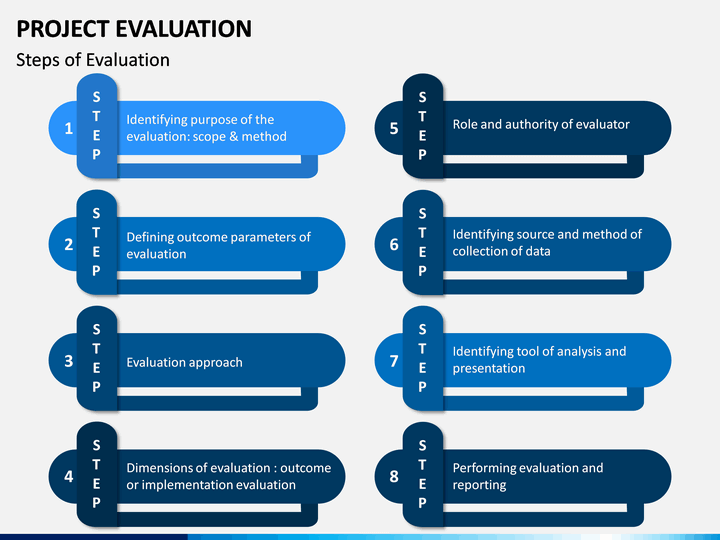 PROJECT EVALUATION

Steps of Evaluation

1 STEP Identifying purpose of the evaluation: scope & method

2 STEP Defining outcome parameters of evaluation

3 STEP Evaluation approach

4 STEP Dimensions of evaluation : outcome or implementation evaluation

5 STEP Role and authority of evaluator

6 STEP Identifying source and method of collection of data

7 STEP Identifying tool of analysis and presentation

8 STEP Performing evaluation and reporting